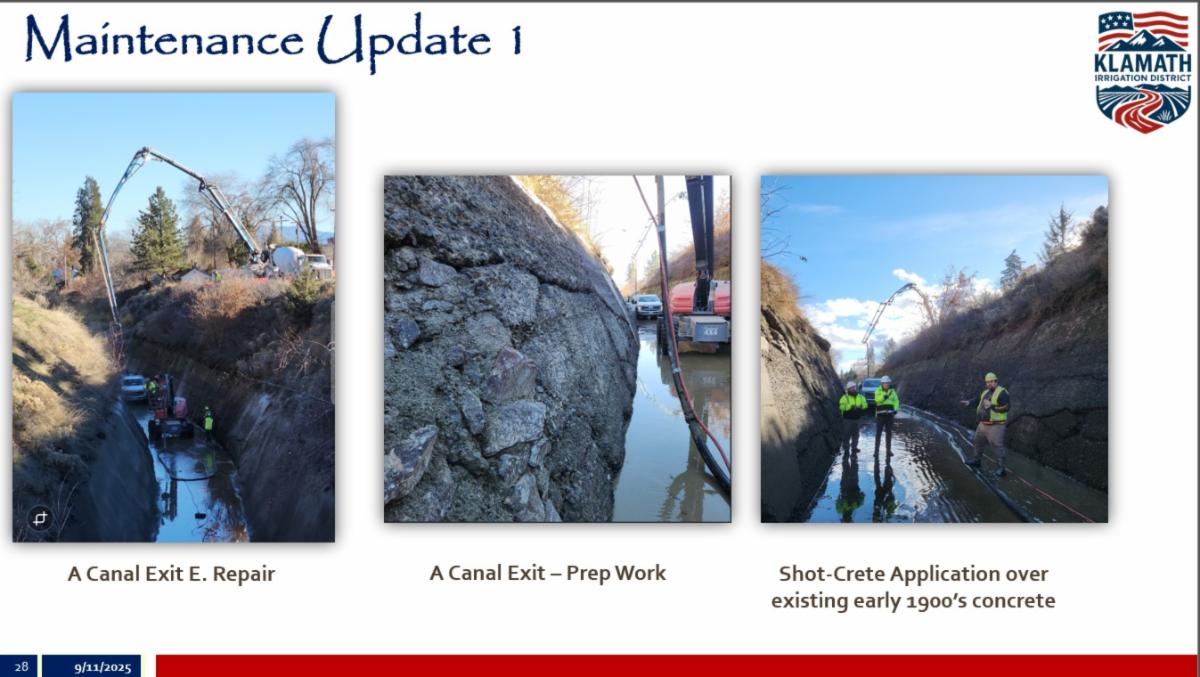 Maintenance Update 1

KLAMATH IRRIGATION DISTRICT

A Canal Exit E. Repair

A Canal Exit – Prep Work

Shot-Crete Application over existing early 1900's concrete

28

9/11/2025